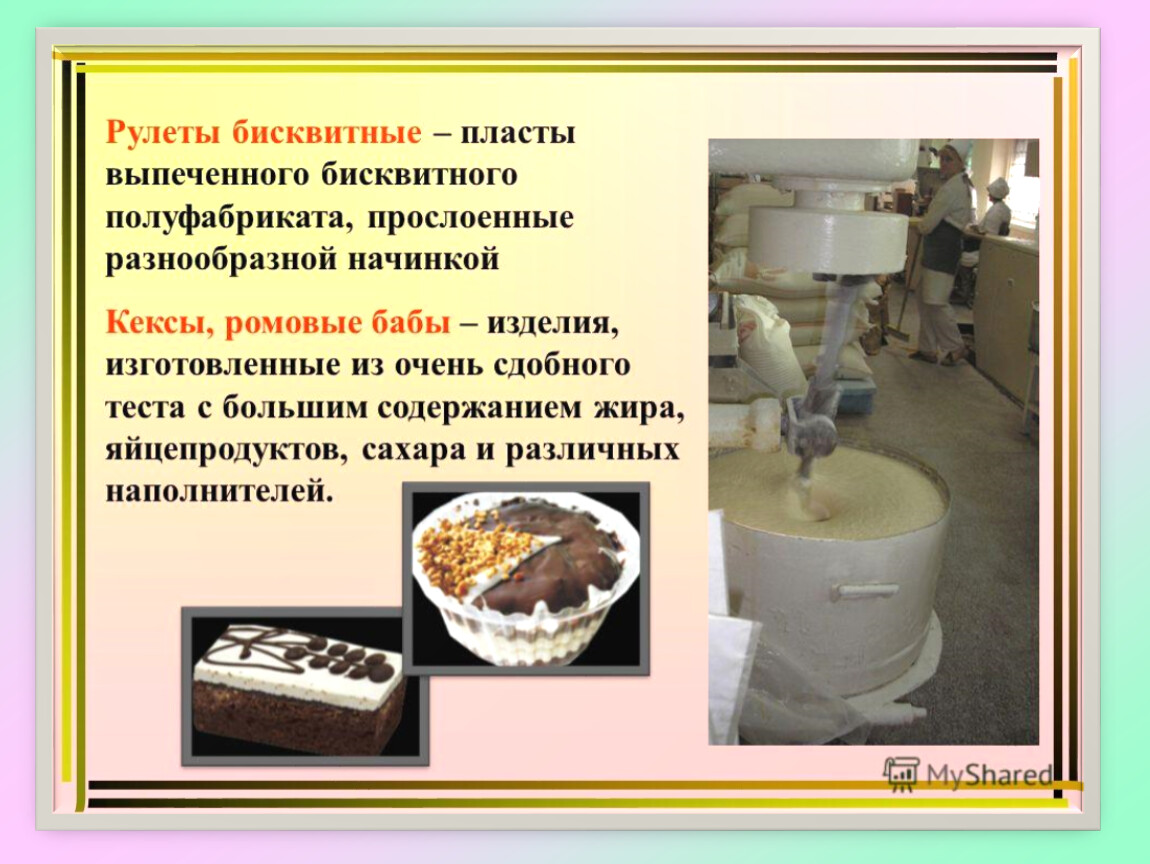 Рулеты бисквитные – пласты выпеченного бисквитного полуфабриката, прослоенные разнообразной начинкой

Кексы, ромовые бабы – изделия, изготовленные из очень сдобного теста с большим содержанием жира, яйцепродуктов, сахара и различных наполнителей.

MyShared